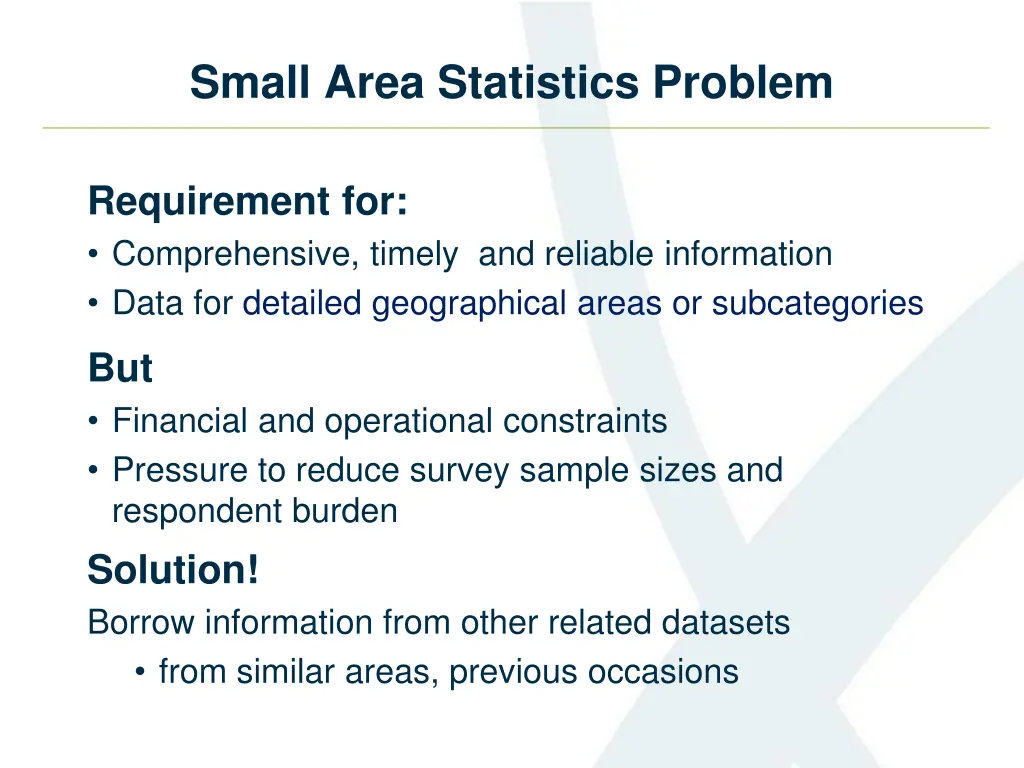 Small Area Statistics Problem

Requirement for:
• Comprehensive, timely  and reliable information
• Data for detailed geographical areas or subcategories

But
• Financial and operational constraints
• Pressure to reduce survey sample sizes and respondent burden

Solution!
Borrow information from other related datasets
• from similar areas, previous occasions